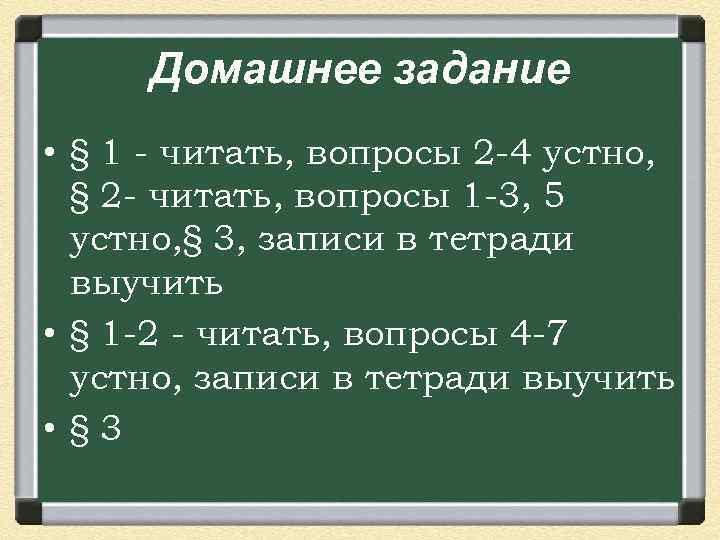 Домашнее задание

• § 1 - читать, вопросы 2-4 устно, § 2- читать, вопросы 1-3, 5 устно,§ 3, записи в тетради выучить
• § 1-2 - читать, вопросы 4-7 устно, записи в тетради выучить
• § 3